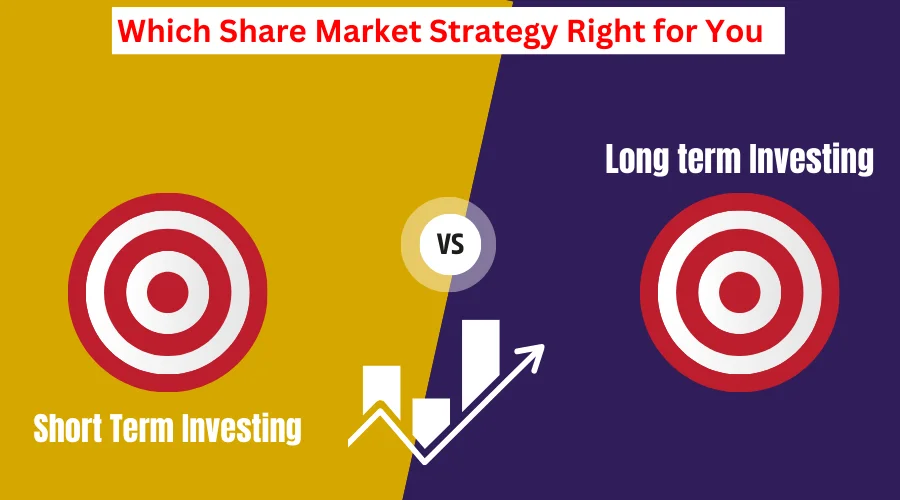 Which Share Market Strategy Right for You

Long term Investing

VS

Short Term Investing